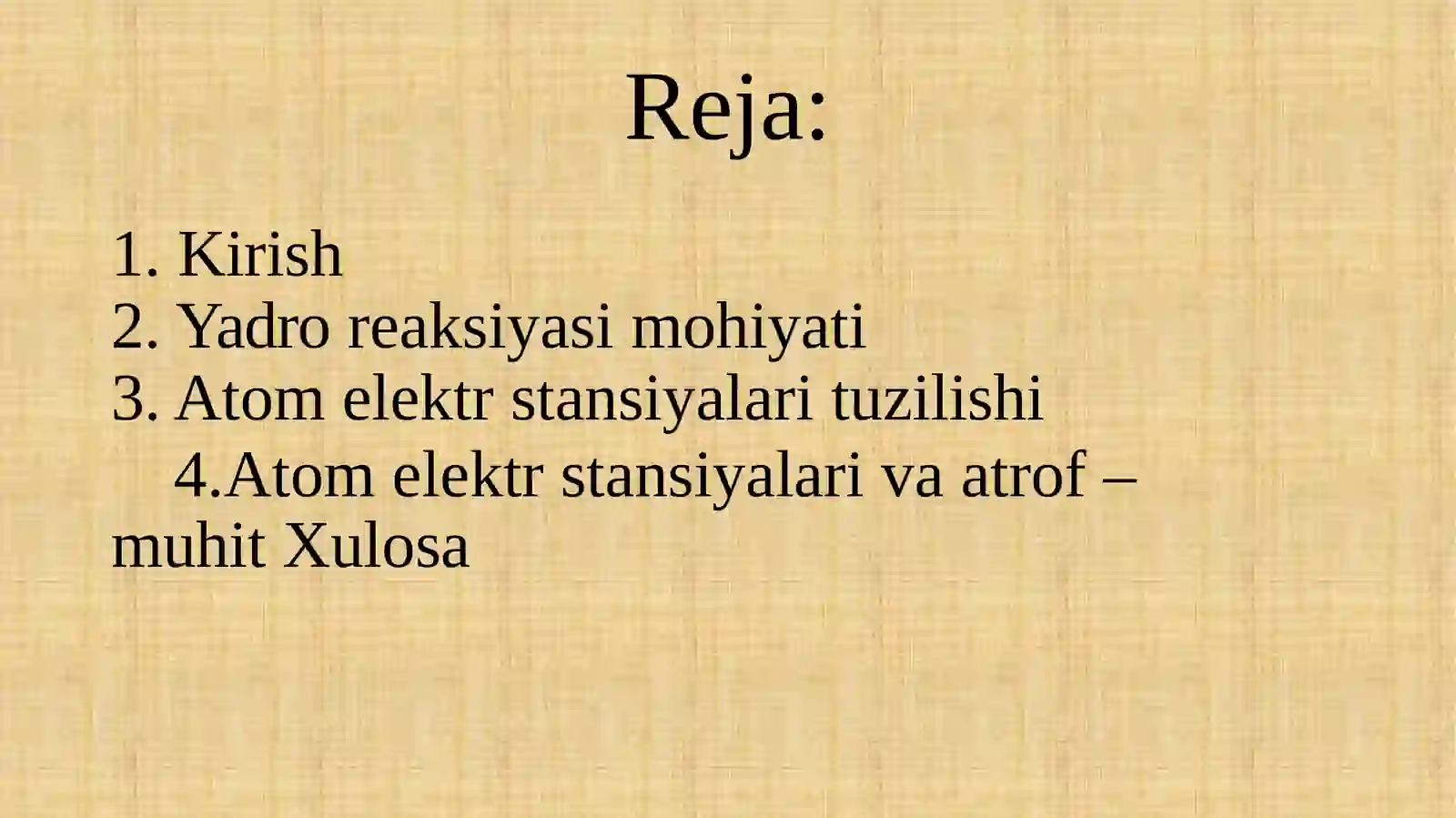 Reja:

1. Kirish
2. Yadro reaksiyasi mohiyati
3. Atom elektr stansiyalari tuzilishi
4.Atom elektr stansiyalari va atrof – muhit Xulosa